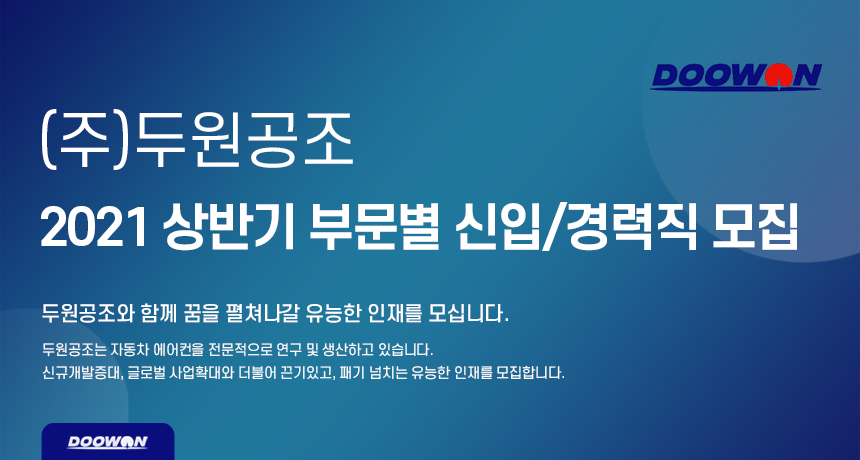 DOOWON

(주)두원공조

2021 상반기 부문별 신입/경력직 모집

두원공조와 함께 꿈을 펼쳐나갈 유능한 인재를 모십니다.

두원공조는 자동차 에어컨을 전문적으로 연구 및 생산하고 있습니다.
신규개발증대, 글로벌 사업확대와 더불어 끈기있고, 패기 넘치는 유능한 인재를 모집합니다.

DOOWON